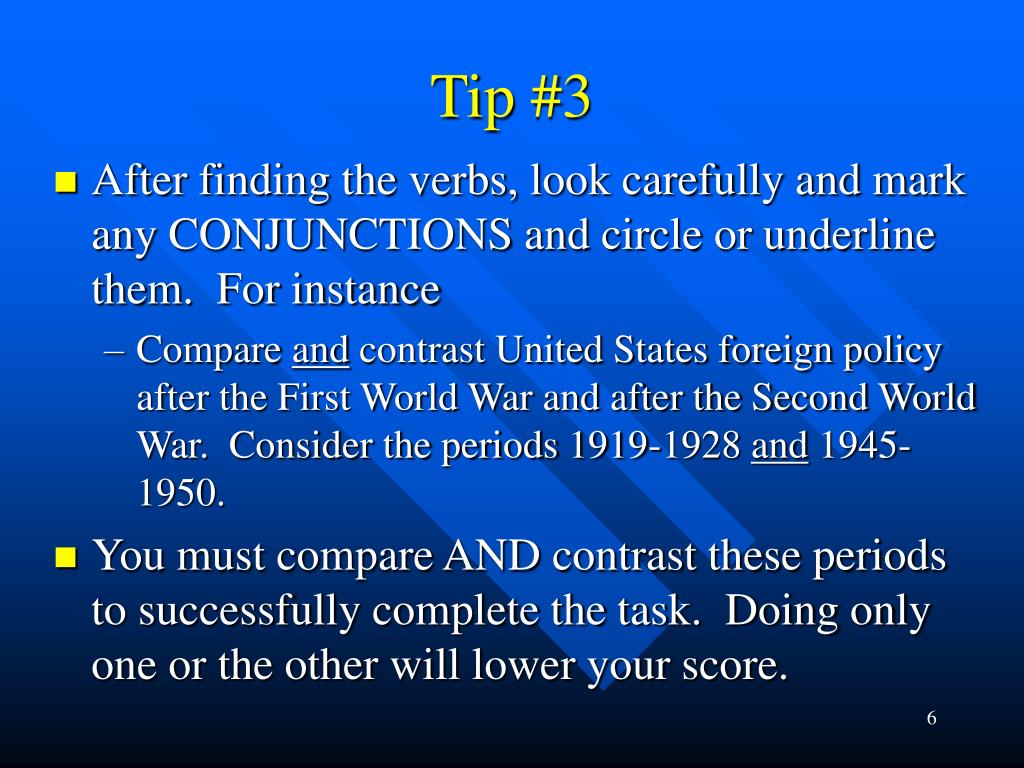 Tip #3

After finding the verbs, look carefully and mark any CONJUNCTIONS and circle or underline them. For instance

– Compare and contrast United States foreign policy after the First World War and after the Second World War. Consider the periods 1919-1928 and 1945-1950.

You must compare AND contrast these periods to successfully complete the task. Doing only one or the other will lower your score.

6